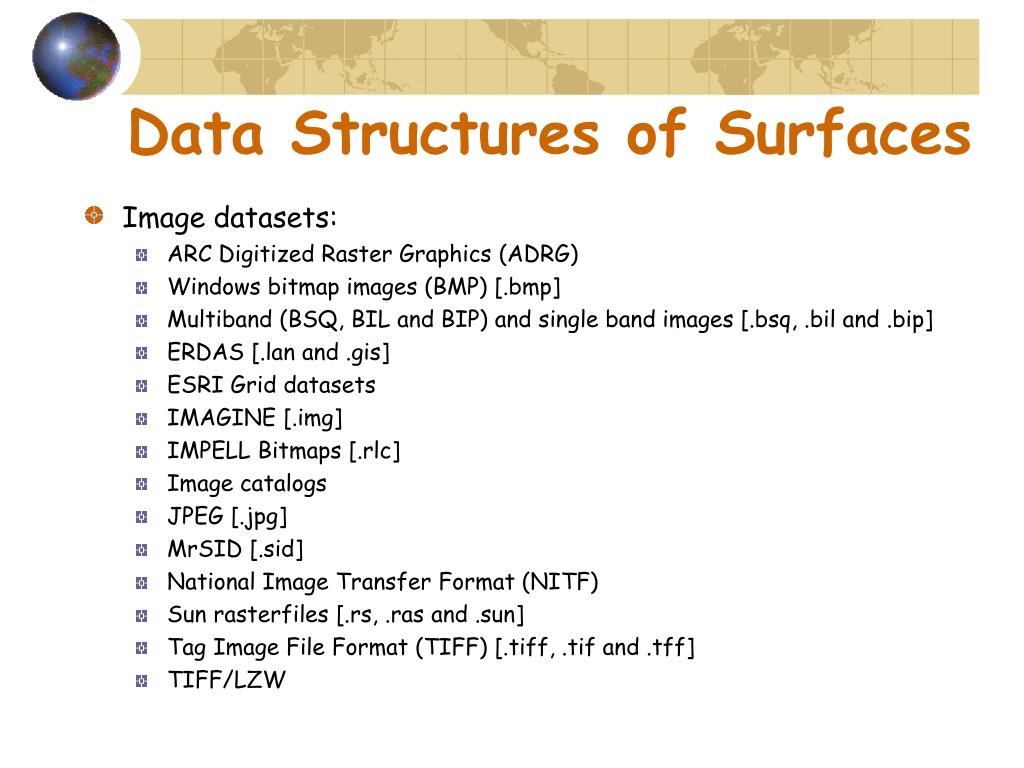 Data Structures of Surfaces

Image datasets:

ARC Digitized Raster Graphics (ADRG)

Windows bitmap images (BMP) [.bmp]

Multiband (BSQ, BIL and BIP) and single band images [.bsq, .bil and .bip]

ERDAS [.lan and .gis]

ESRI Grid datasets

IMAGINE [.img]

IMPELL Bitmaps [.rlc]

Image catalogs

JPEG [.jpg]

MrSID [.sid]

National Image Transfer Format (NITF)

Sun rasterfiles [.rs, .ras and .sun]

Tag Image File Format (TIFF) [.tiff, .tif and .tff]

TIFF/LZW